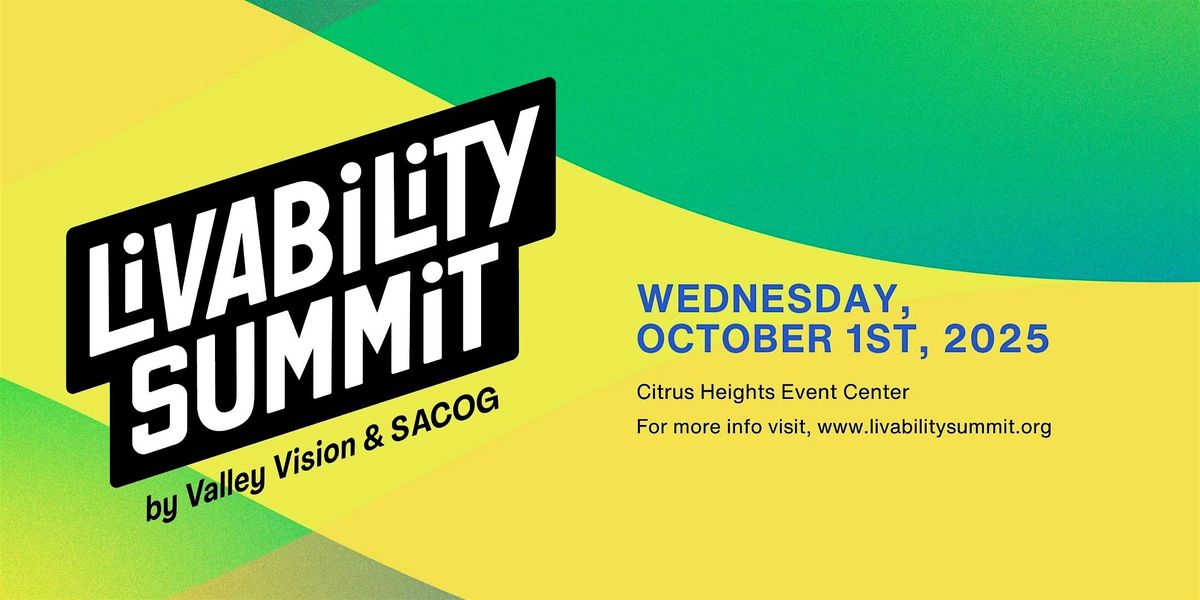 LiVABiLiTY SUMMiT

by Valley Vision & SACOG

WEDNESDAY, OCTOBER 1ST, 2025

Citrus Heights Event Center

For more info visit, www.livabilitysummit.org